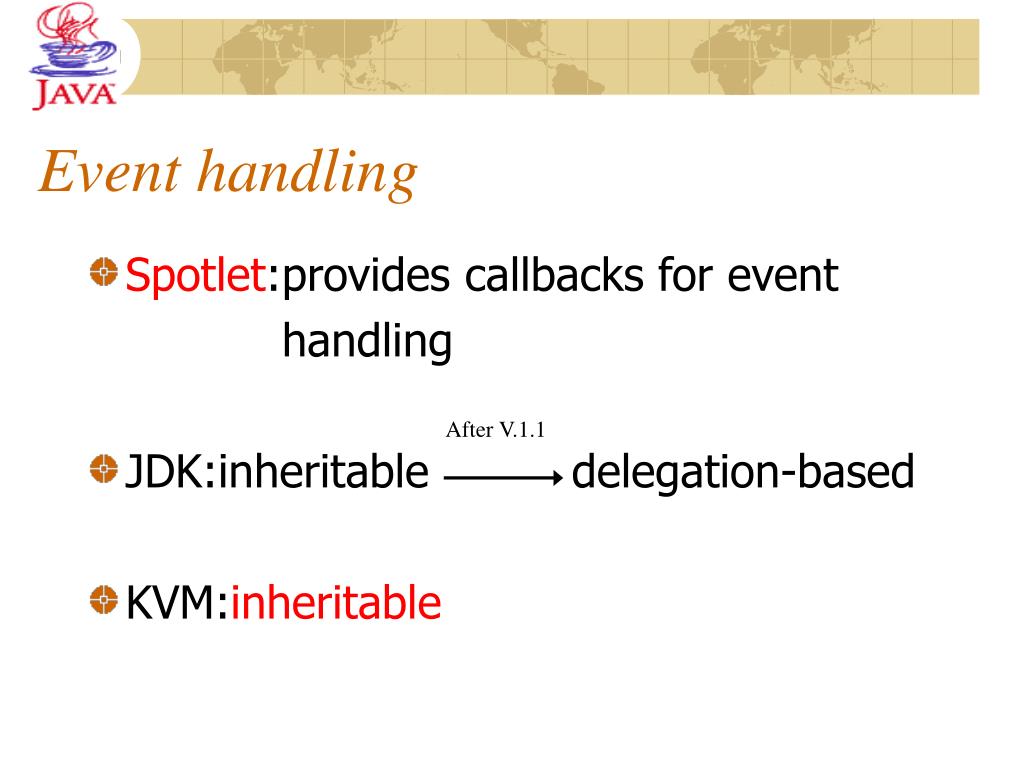 JAVA

Event handling

Spotlet:provides callbacks for event handling

After V.1.1

JDK:inheritable ⟶ delegation-based

KVM:inheritable